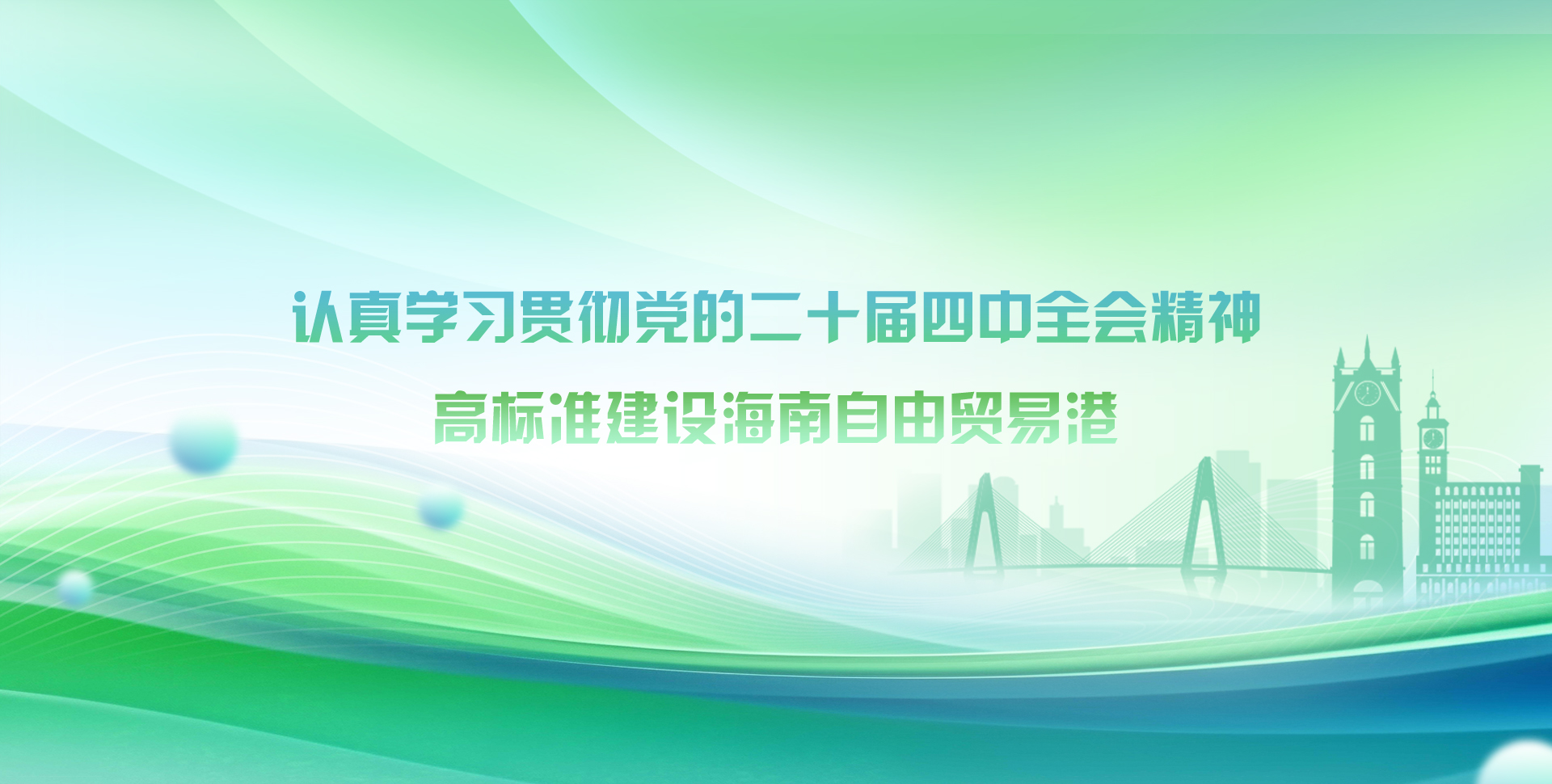 认真学习贯彻党的二十届四中全会精神

高标准建设海南自由贸易港